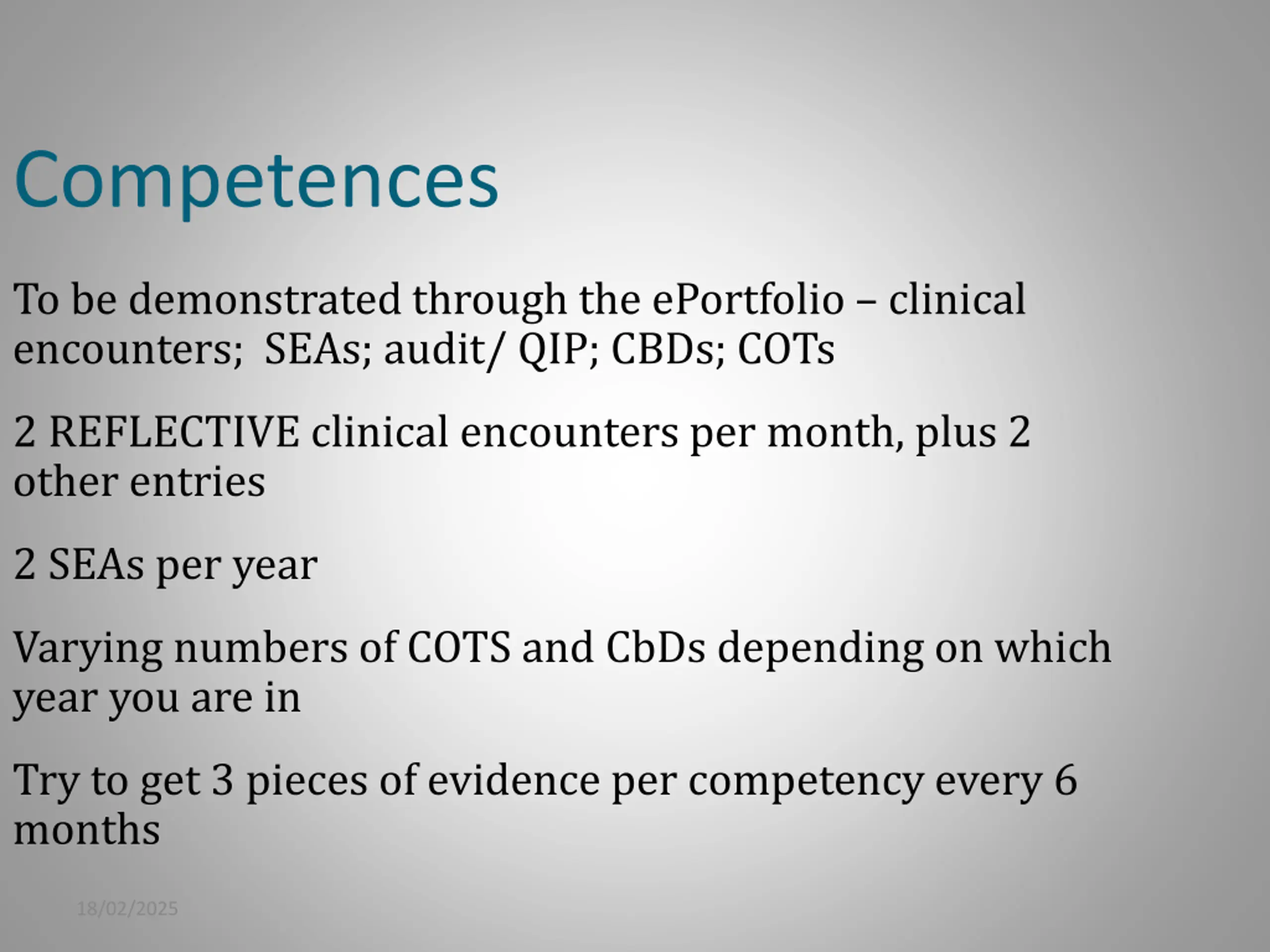 Competences

To be demonstrated through the ePortfolio – clinical encounters;  SEAs; audit/ QIP; CBDs; COTs

2 REFLECTIVE clinical encounters per month, plus 2 other entries

2 SEAs per year

Varying numbers of COTS and CbDs depending on which year you are in

Try to get 3 pieces of evidence per competency every 6 months

18/02/2025